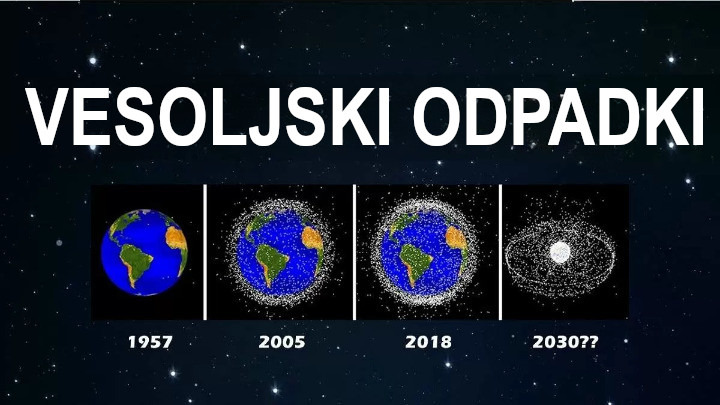 VESOLJSKI ODPADKI

1957

2005

2018

2030??